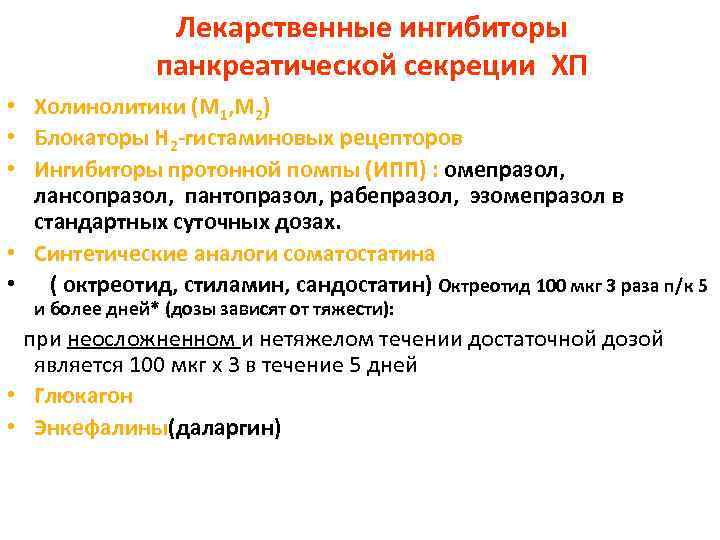 Лекарственные ингибиторы панкреатической секреции ХП

• Холинолитики ($M_1$,$M_2$)
• Блокаторы $H_2$-гистаминовых рецепторов
• Ингибиторы протонной помпы (ИПП) : омепразол, лансопразол, пантопразол, рабепразол, эзомепразол в стандартных суточных дозах.
• Синтетические аналоги соматостатина
• ( октреотид, стиламин, сандостатин) Октреотид 100 мкг 3 раза п/к 5 и более дней* (дозы зависят от тяжести):

при неосложненном и нетяжелом течении достаточной дозой является 100 мкг х 3 в течение 5 дней

• Глюкагон
• Энкефалины(даларгин)